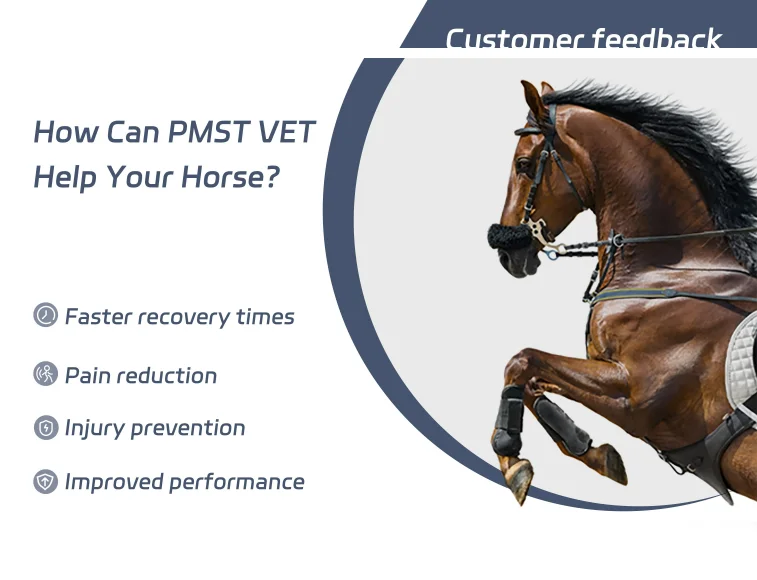 Customer feedback

How Can PMST VET Help Your Horse?

Faster recovery times

Pain reduction

Injury prevention

Improved performance